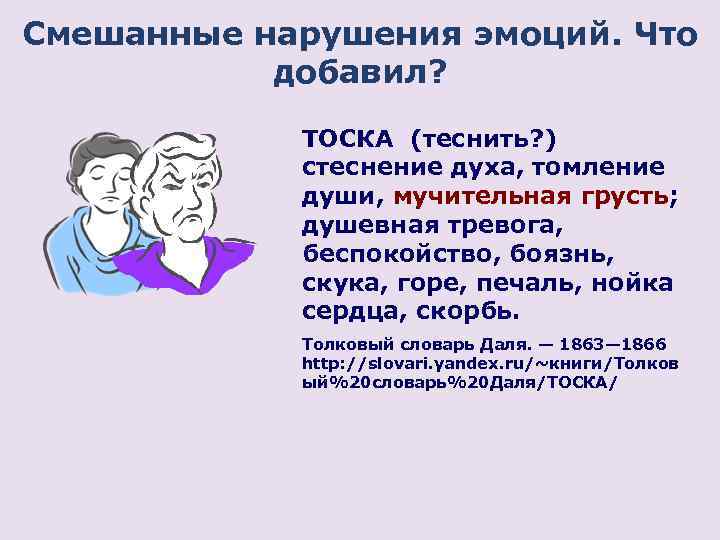 Смешанные нарушения эмоций. Что добавил?

ТОСКА (теснить?) стеснение духа, томление души, мучительная грусть; душевная тревога, беспокойство, боязнь, скука, горе, печаль, нойка сердца, скорбь.

Толковый словарь Даля. — 1863—1866 http://slovari.yandex.ru/~книги/Толковый%20словарь%20Даля/ТОСКА/